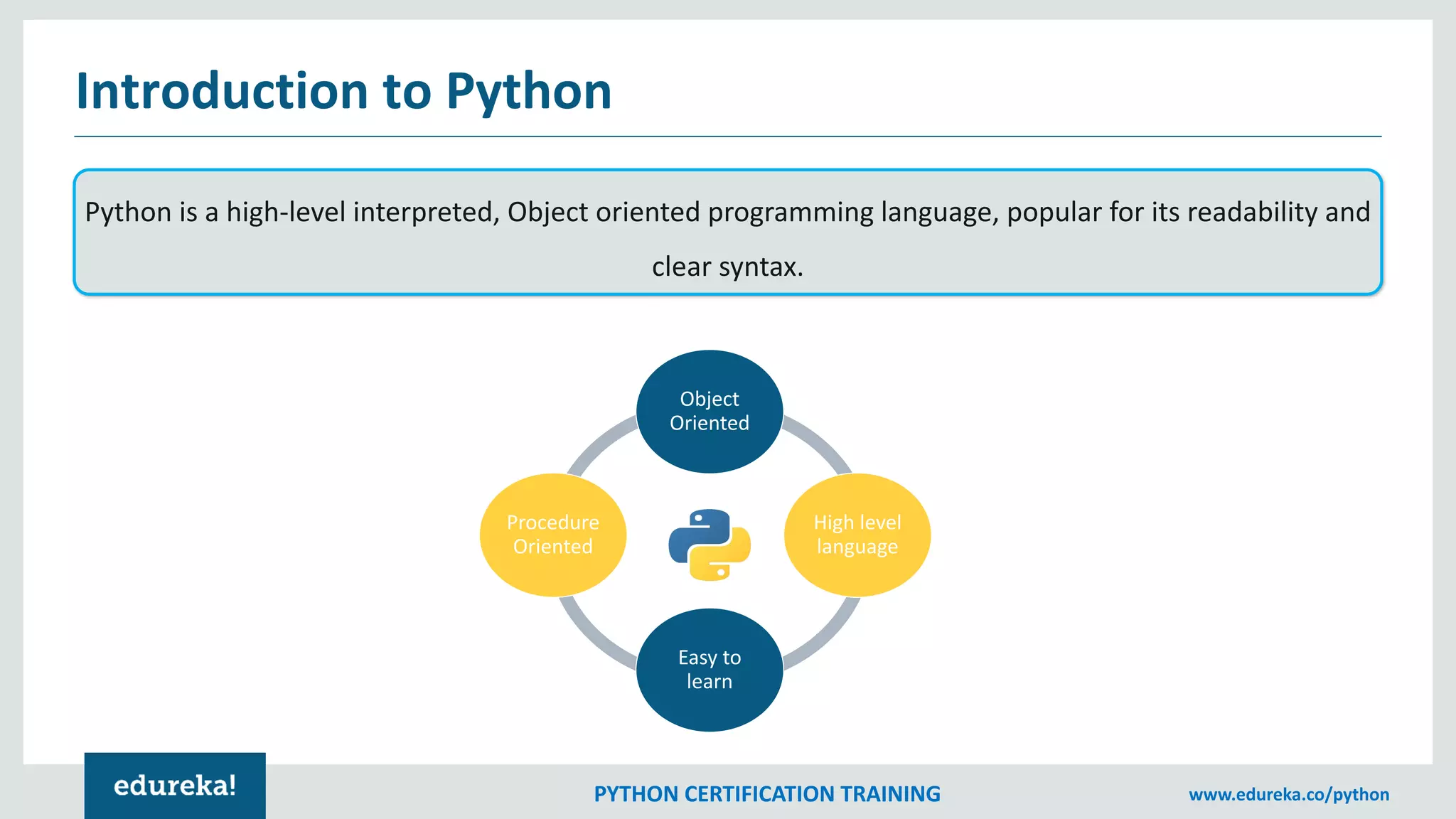 Introduction to Python

Python is a high-level interpreted, Object oriented programming language, popular for its readability and clear syntax.

Object Oriented

Procedure Oriented

High level language

Easy to learn

edureka!

PYTHON CERTIFICATION TRAINING

www.edureka.co/python